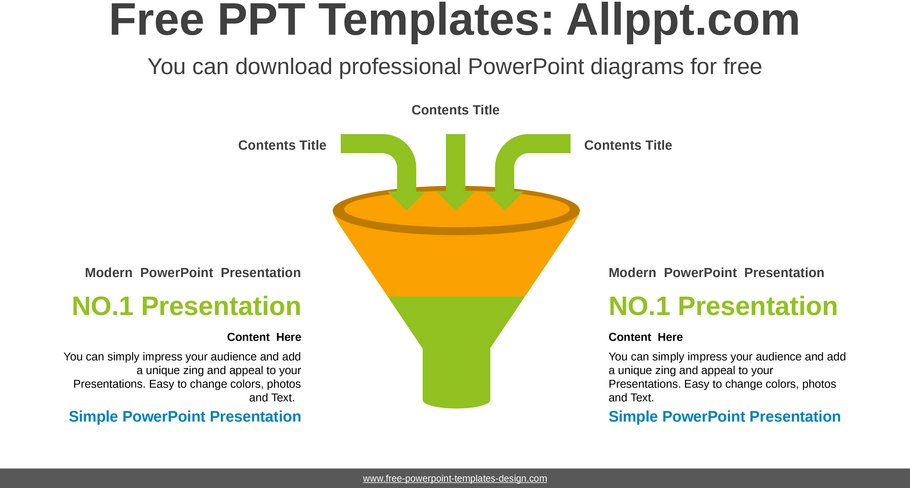 Free PPT Templates: Allppt.com

You can download professional PowerPoint diagrams for free

Contents Title

Contents Title

Contents Title

Modern PowerPoint Presentation

NO.1 Presentation

Content Here

You can simply impress your audience and add a unique zing and appeal to your Presentations. Easy to change colors, photos and Text.

Simple PowerPoint Presentation

Modern PowerPoint Presentation

NO.1 Presentation

Content Here

You can simply impress your audience and add a unique zing and appeal to your Presentations. Easy to change colors, photos and Text.

Simple PowerPoint Presentation

www.free-powerpoint-templates-design.com